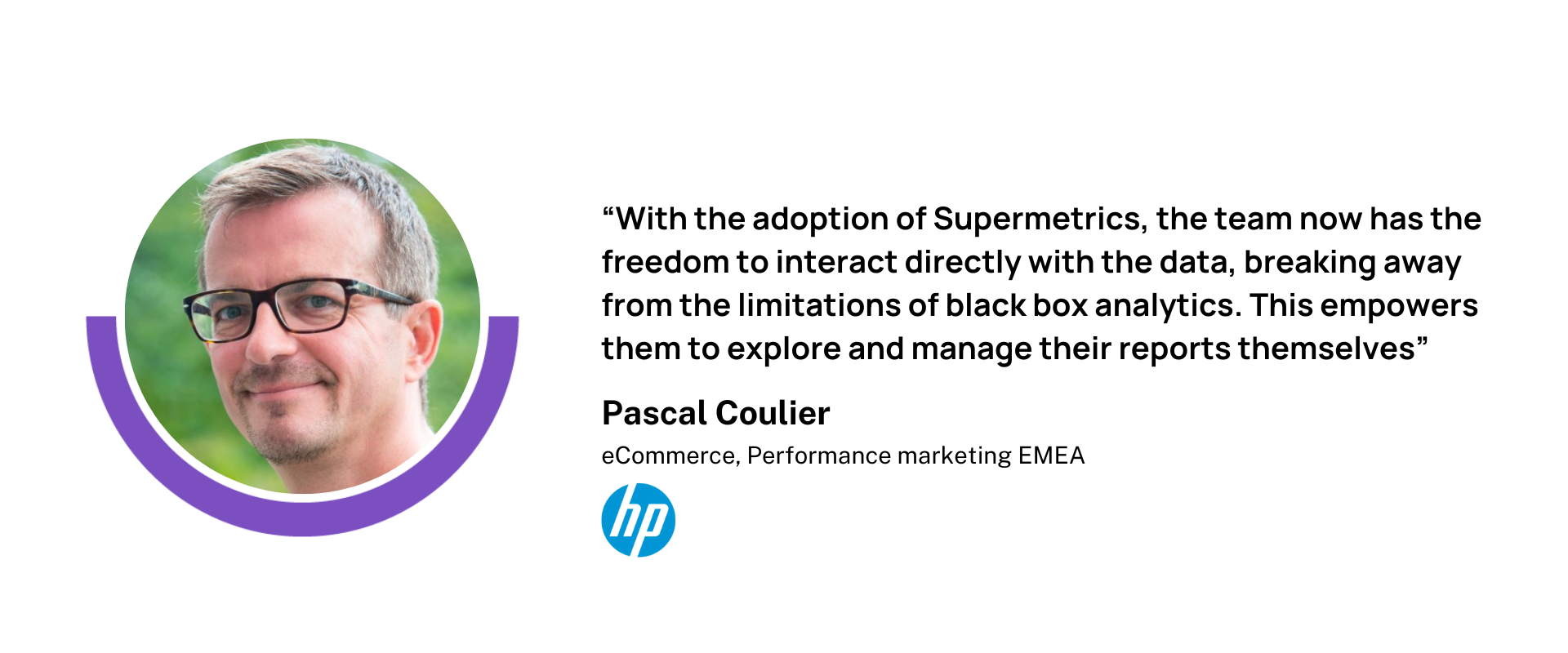 “With the adoption of Supermetrics, the team now has the freedom to interact directly with the data, breaking away from the limitations of black box analytics. This empowers them to explore and manage their reports themselves”

Pascal Coulier

eCommerce, Performance marketing EMEA

hp